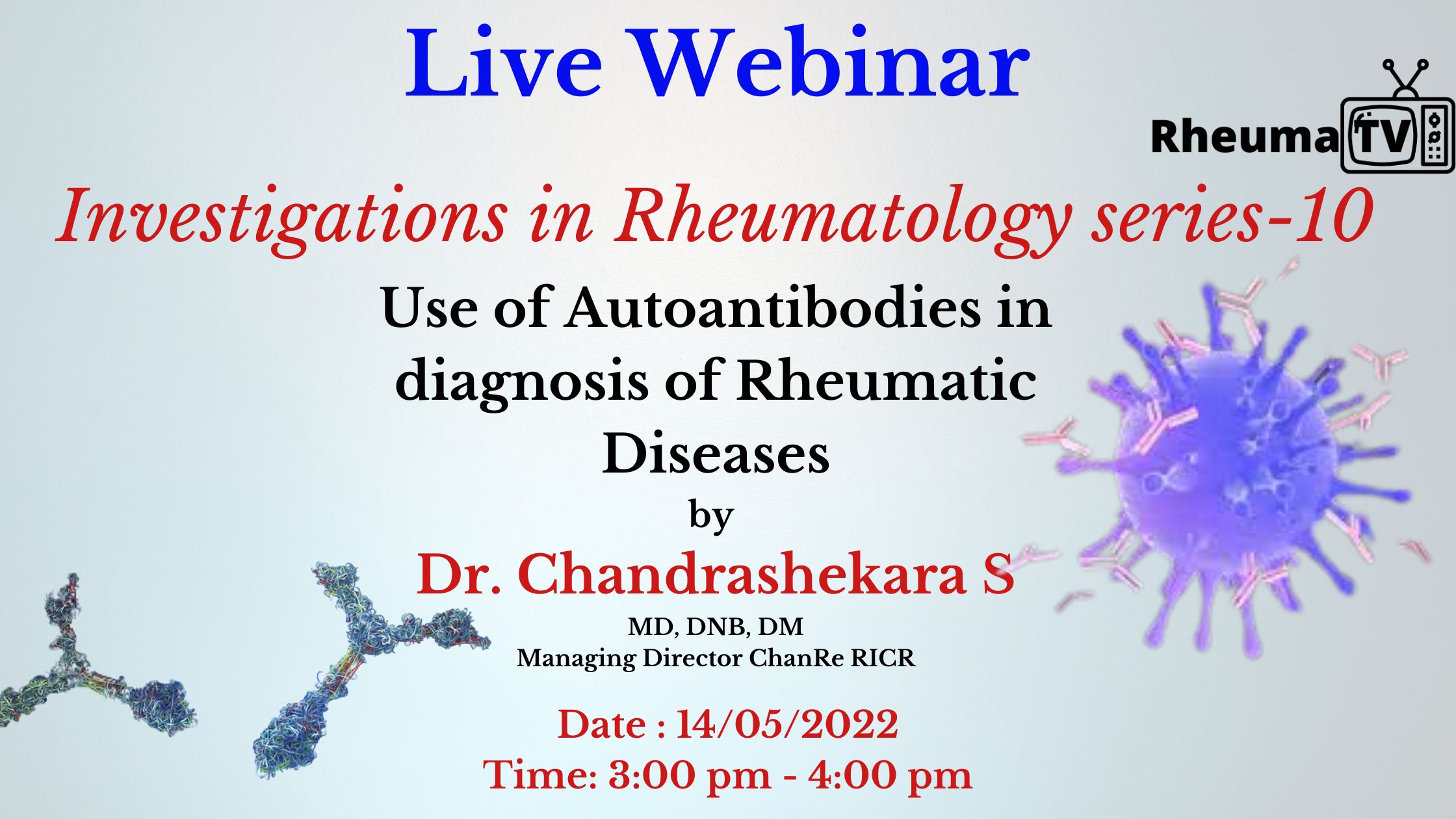 Live Webinar

Rheuma TV

Investigations in Rheumatology series-10

Use of Autoantibodies in diagnosis of Rheumatic Diseases

by

Dr. Chandrashekara S

MD, DNB, DM
Managing Director ChanRe RICR

Date : 14/05/2022
Time: 3:00 pm - 4:00 pm